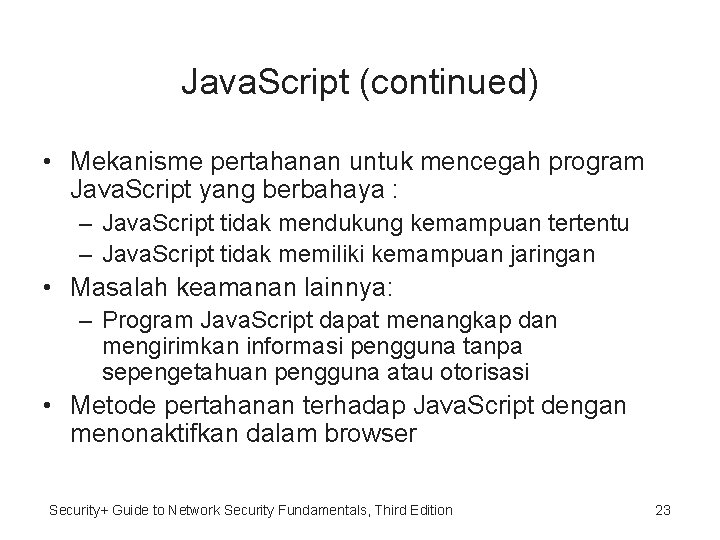 JavaScript (continued)

• Mekanisme pertahanan untuk mencegah program JavaScript yang berbahaya :
– JavaScript tidak mendukung kemampuan tertentu
– JavaScript tidak memiliki kemampuan jaringan
• Masalah keamanan lainnya:
– Program JavaScript dapat menangkap dan mengirimkan informasi pengguna tanpa sepengetahuan pengguna atau otorisasi
• Metode pertahanan terhadap JavaScript dengan menonaktifkan dalam browser

Security+ Guide to Network Security Fundamentals, Third Edition

23